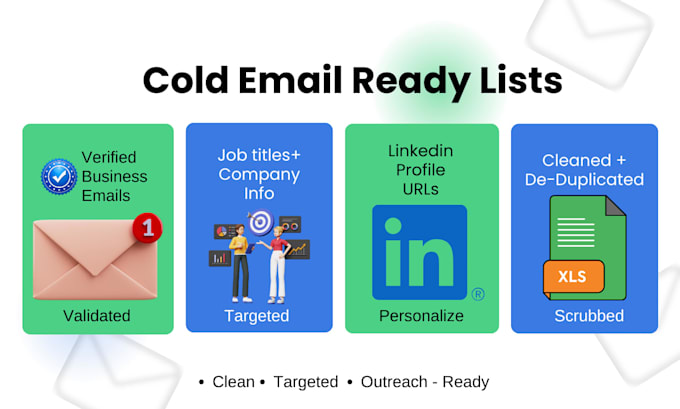 Cold Email Ready Lists

Verified Business Emails

1

Validated

Job titles+ Company Info

Targeted

Linkedin Profile URLs

in

®

Personalize

Cleaned + De-Duplicated

XLS

Scrubbed

• Clean • Targeted • Outreach - Ready